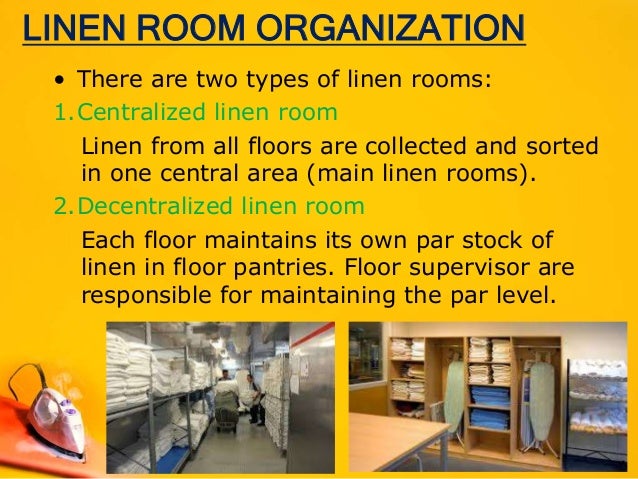 LINEN ROOM ORGANIZATION

• There are two types of linen rooms:

1. Centralized linen room

Linen from all floors are collected and sorted in one central area (main linen rooms).

2. Decentralized linen room

Each floor maintains its own par stock of linen in floor pantries. Floor supervisor are responsible for maintaining the par level.